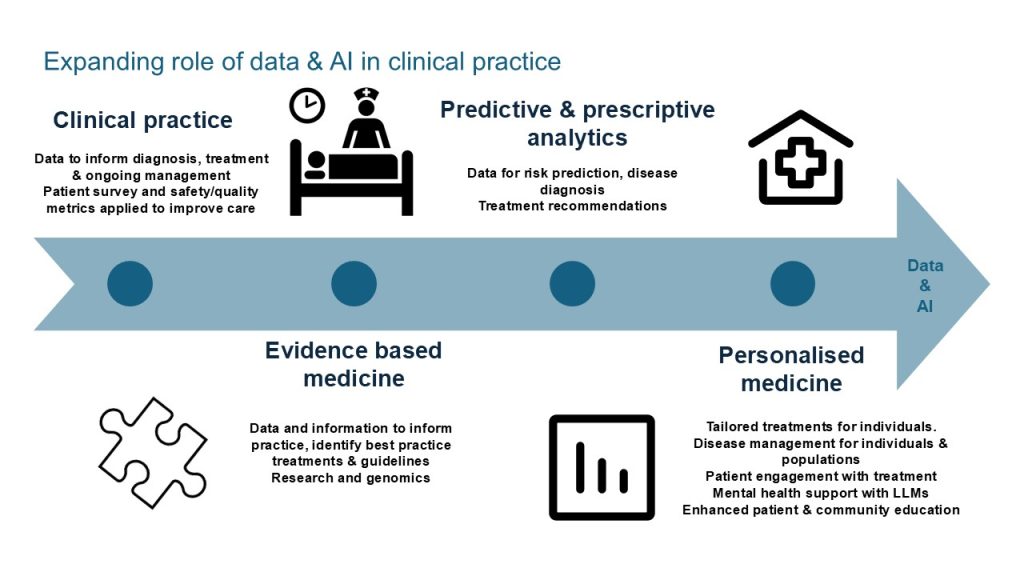 Expanding role of data & AI in clinical practice

Clinical practice

Data to inform diagnosis, treatment & ongoing management
Patient survey and safety/quality metrics applied to improve care

Predictive & prescriptive analytics

Data for risk prediction, disease diagnosis
Treatment recommendations

Data & AI

Evidence based medicine

Data and information to inform practice, identify best practice treatments & guidelines
Research and genomics

Personalised medicine

Tailored treatments for individuals.
Disease management for individuals & populations
Patient engagement with treatment
Mental health support with LLMs
Enhanced patient & community education